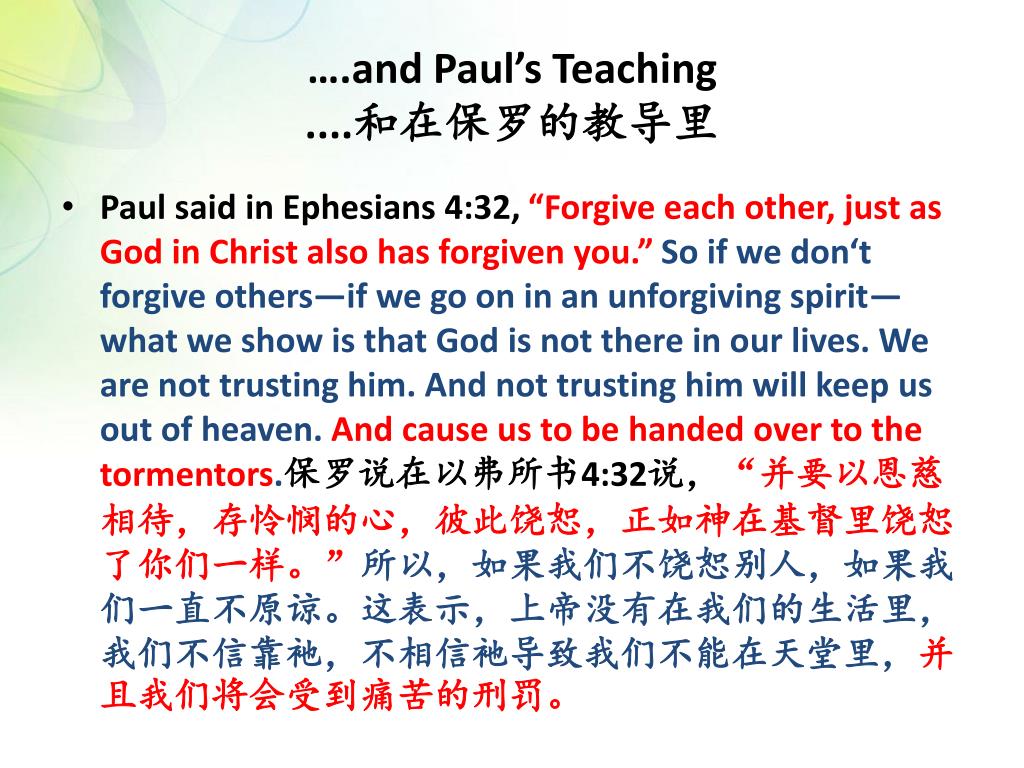 ….and Paul’s Teaching
....和在保罗的教导里

• Paul said in Ephesians 4:32, “Forgive each other, just as God in Christ also has forgiven you.” So if we don‘t forgive others—if we go on in an unforgiving spirit—what we show is that God is not there in our lives. We are not trusting him. And not trusting him will keep us out of heaven. And cause us to be handed over to the tormentors.保罗说在以弗所书4:32说，“并要以恩慈相待，存怜悯的心，彼此饶恕，正如神在基督里饶恕了你们一样。”所以，如果我们不饶恕别人，如果我们一直不原谅。这表示，上帝没有在我们的生活里，我们不信靠祂，不相信祂导致我们不能在天堂里，并且我们将会受到痛苦的刑罚。